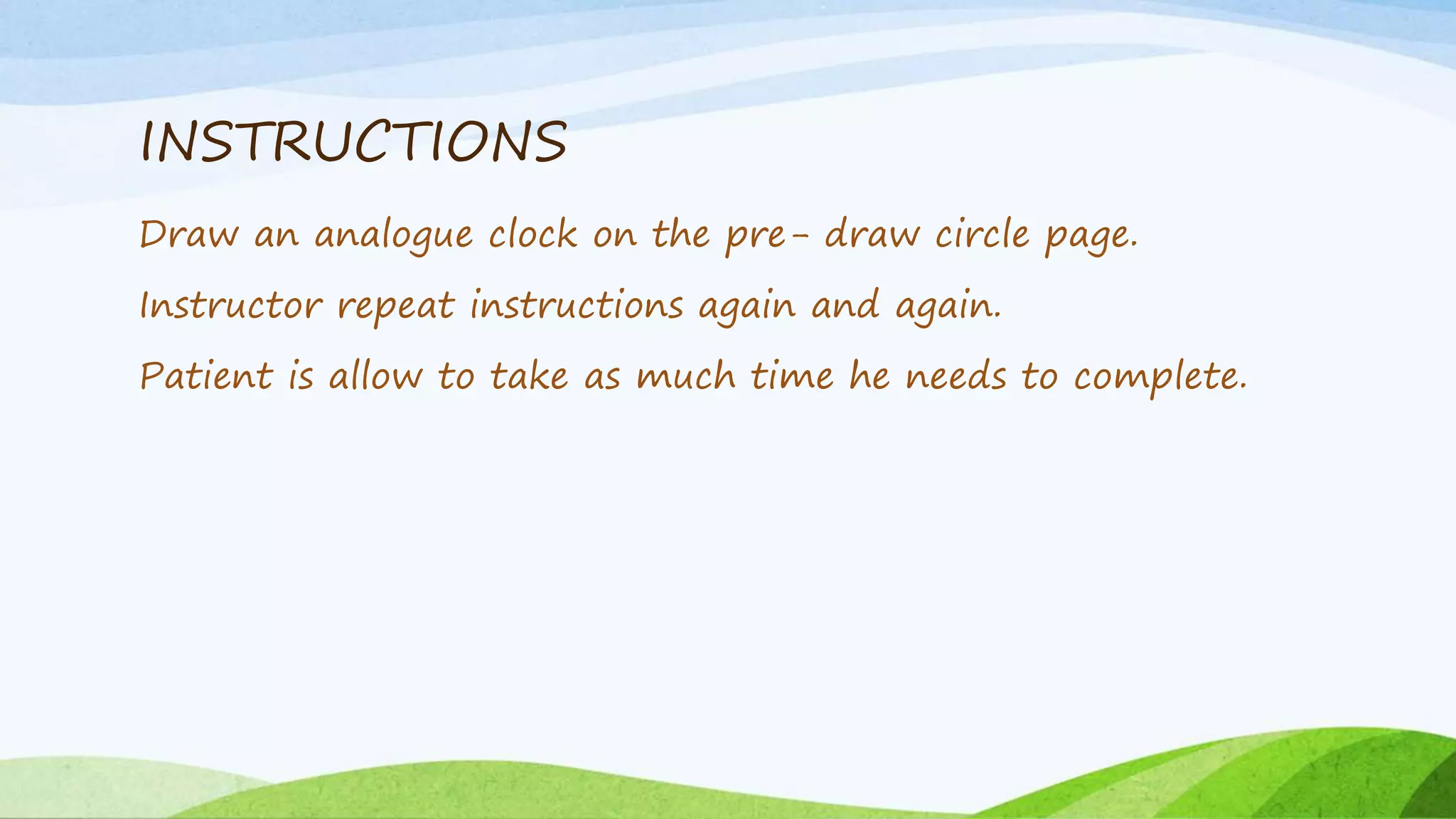 INSTRUCTIONS

Draw an analogue clock on the pre- draw circle page.

Instructor repeat instructions again and again.

Patient is allow to take as much time he needs to complete.